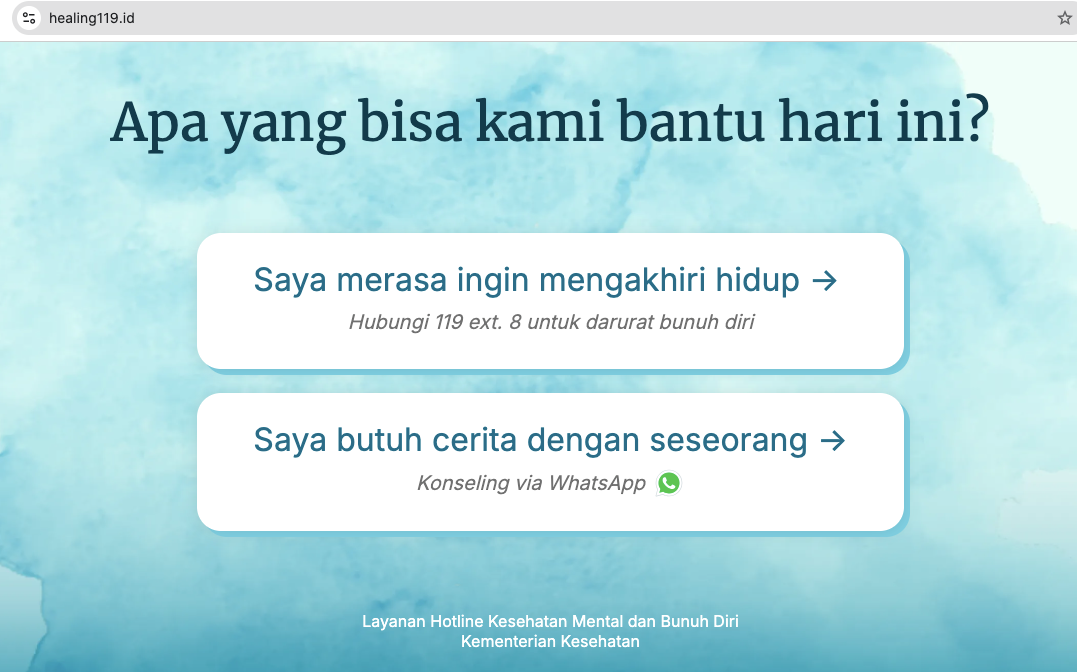 healing119.id

Apa yang bisa kami bantu hari ini?

Saya merasa ingin mengakhiri hidup →

Hubungi 119 ext. 8 untuk darurat bunuh diri

Saya butuh cerita dengan seseorang →

Konseling via WhatsApp

Layanan Hotline Kesehatan Mental dan Bunuh Diri
Kementerian Kesehatan